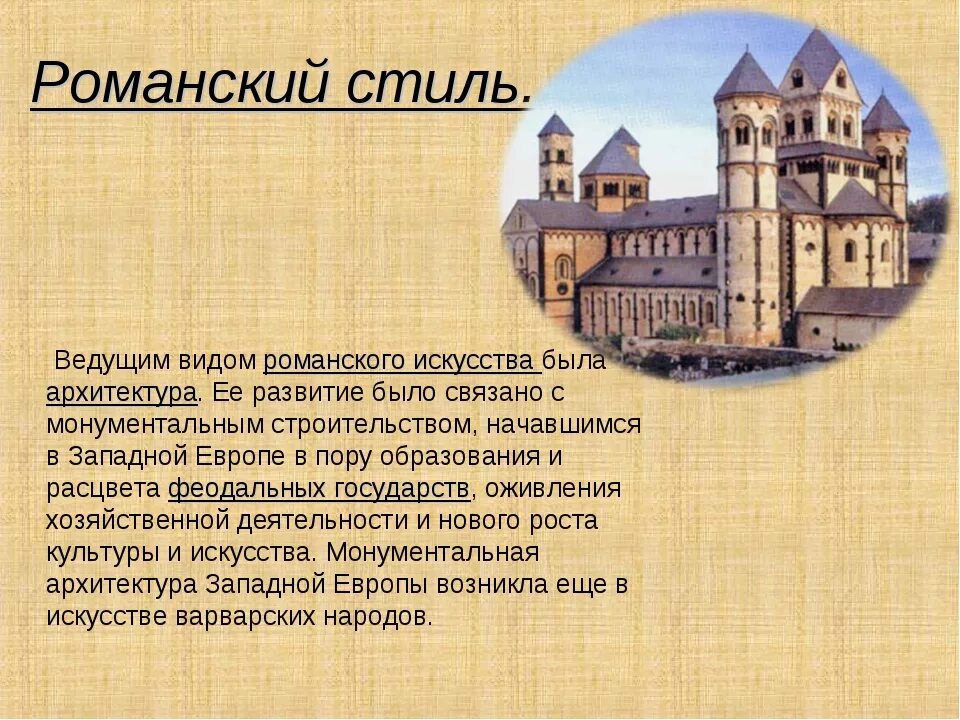 Романский стиль.

Ведущим видом романского искусства была архитектура. Ее развитие было связано с монументальным строительством, начавшимся в Западной Европе в пору образования и расцвета феодальных государств, оживления хозяйственной деятельности и нового роста культуры и искусства. Монументальная архитектура Западной Европы возникла еще в искусстве варварских народов.